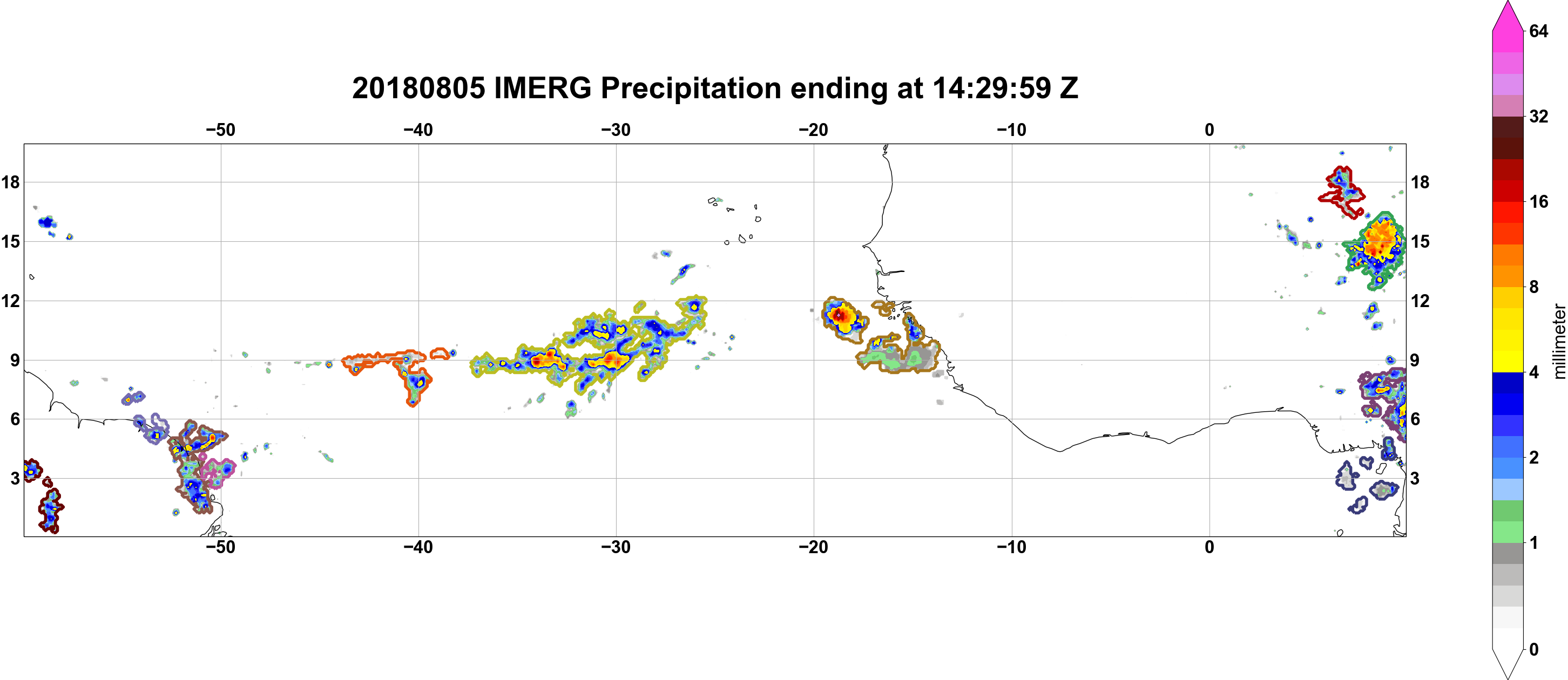 20180805 IMERG Precipitation ending at 14:29:59 Z

−50 −40 −30 −20 −10 0

18 15 12 9 6 3

18 15 12 9 6 3

−50 −40 −30 −20 −10 0

64
32
16
8
4
2
1
0
millimeter